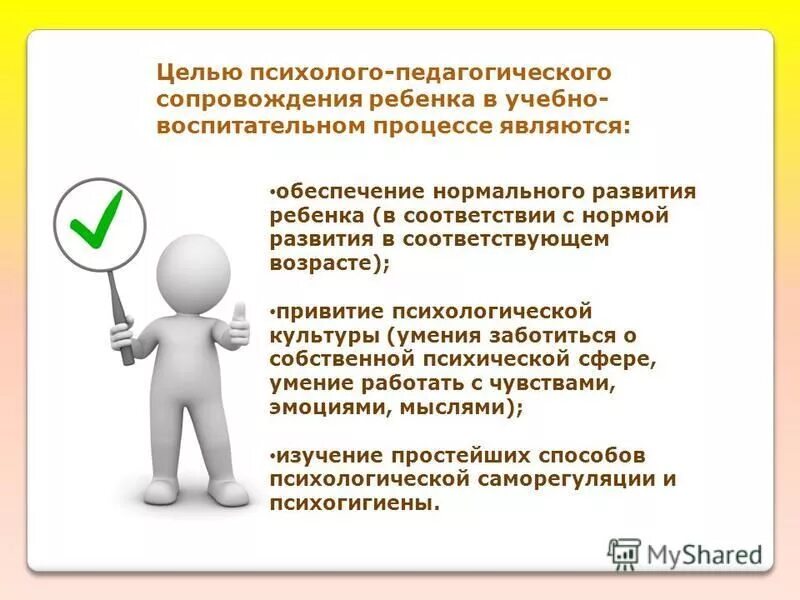 Целью психолого-педагогического сопровождения ребенка в учебно-воспитательном процессе являются:

•обеспечение нормального развития ребенка (в соответствии с нормой развития в соответствующем возрасте);

•привитие психологической культуры (умения заботиться о собственной психической сфере, умение работать с чувствами, эмоциями, мыслями);

•изучение простейших способов психологической саморегуляции и психогигиены.

MyShared